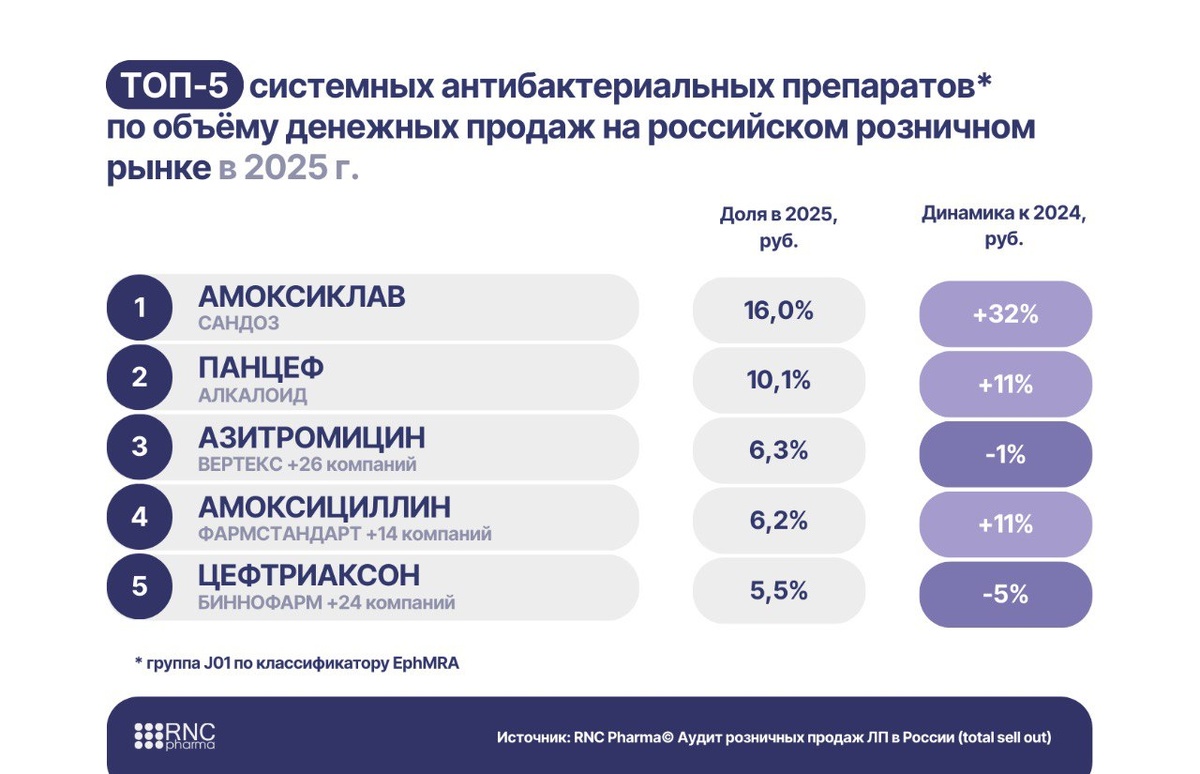 ТОП-5 системных антибактериальных препаратов* по объёму денежных продаж на российском розничном рынке в 2025 г.

|  |  | Доля в 2025, руб. | Динамика к 2024, руб. |
|---|---|---|---|
| 1 | АМОКСИКЛАВ САНДОЗ | 16,0% | +32% |
| 2 | ПАНЦЕФ АЛКАЛОИД | 10,1% | +11% |
| 3 | АЗИТРОМИЦИН ВЕРТЕКС +26 компаний | 6,3% | -1% |
| 4 | АМОКСИЦИЛЛИН ФАРМСТАНДАРТ +14 компаний | 6,2% | +11% |
| 5 | ЦЕФТРИАКСОН БИННОФАРМ +24 компаний | 5,5% | -5% |

* группа J01 по классификатору EphMRA

RNC pharma

Источник: RNC Pharma© Аудит розничных продаж ЛП в России (total sell out)